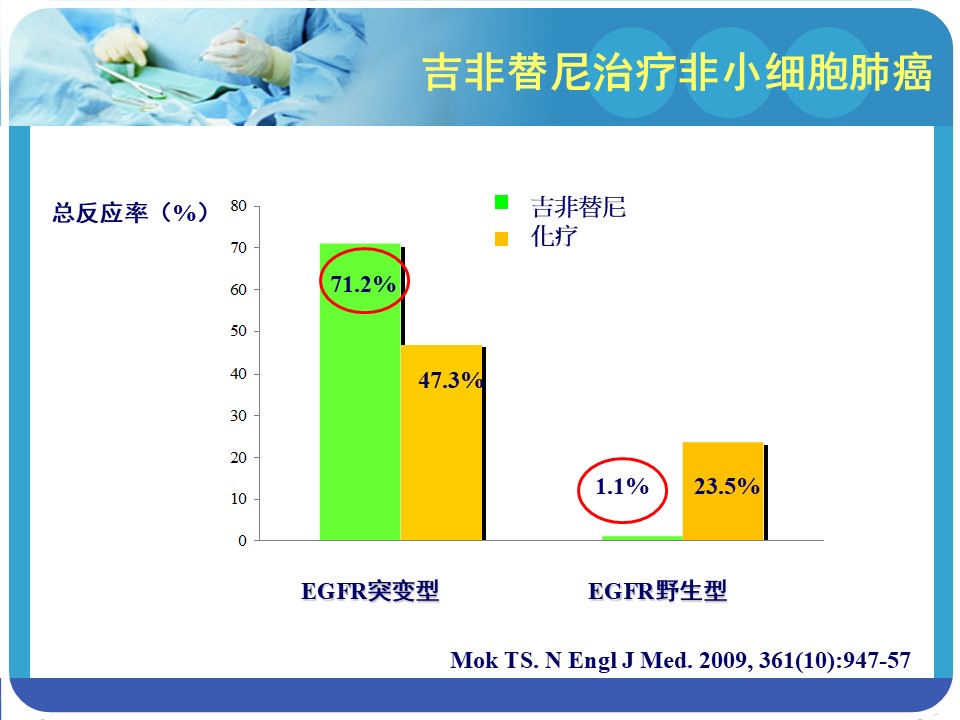 吉非替尼治疗非小细胞肺癌

总反应率（%）

吉非替尼
化疗

80
70
60
50
40
30
20
10
0

71.2%
47.3%
1.1%
23.5%

EGFR突变型
EGFR野生型

Mok TS. N Engl J Med. 2009, 361(10):947-57